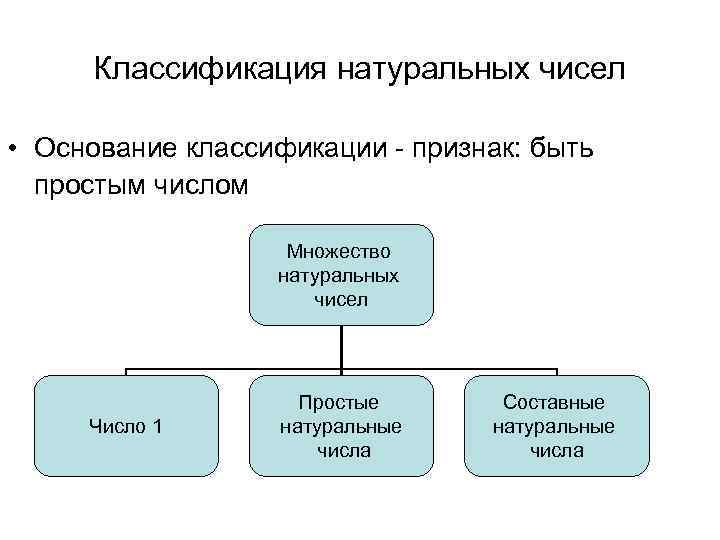 Классификация натуральных чисел

• Основание классификации - признак: быть простым числом

Множество натуральных чисел

Число 1

Простые натуральные числа

Составные натуральные числа